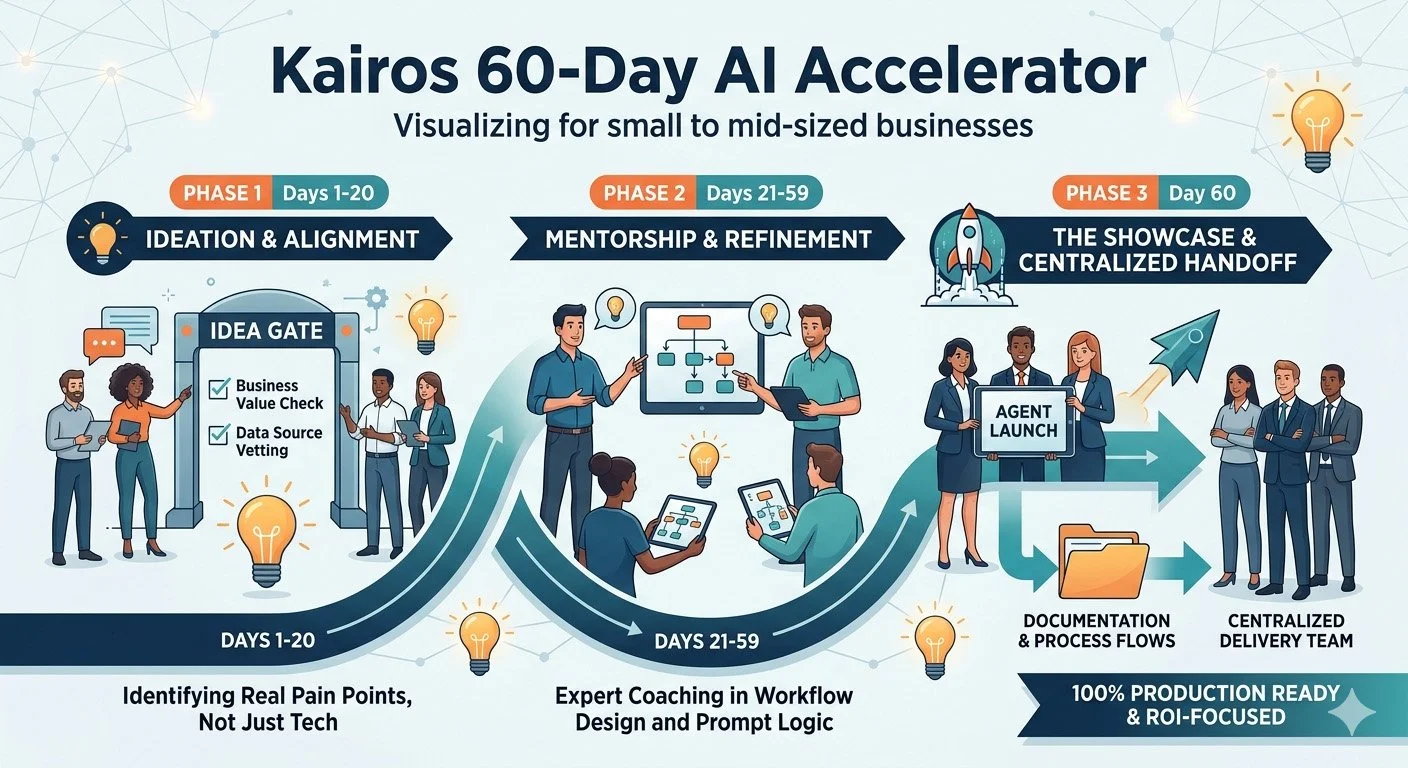 Kairos 60-Day AI Accelerator

Visualizing for small to mid-sized businesses

PHASE 1 Days 1-20

IDEATION & ALIGNMENT

IDEA GATE

Business Value Check

Data Source Vetting

DAYS 1-20

Identifying Real Pain Points, Not Just Tech

PHASE 2 Days 21-59

MENTORSHIP & REFINEMENT

DAYS 21-59

Expert Coaching in Workflow Design and Prompt Logic

PHASE 3 Day 60

THE SHOWCASE & CENTRALIZED HANDOFF

AGENT LAUNCH

DOCUMENTATION & PROCESS FLOWS

CENTRALIZED DELIVERY TEAM

100% PRODUCTION READY & ROI-FOCUSED